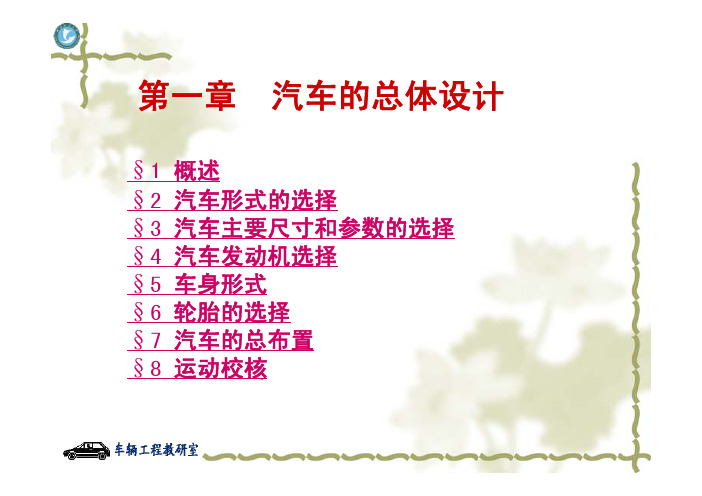 第一章　汽车的总体设计

§1 概述
§2 汽车形式的选择
§3 汽车主要尺寸和参数的选择
§4 汽车发动机选择
§5 车身形式
§6 轮胎的选择
§7 汽车的总布置
§8 运动校核

车辆工程教研室